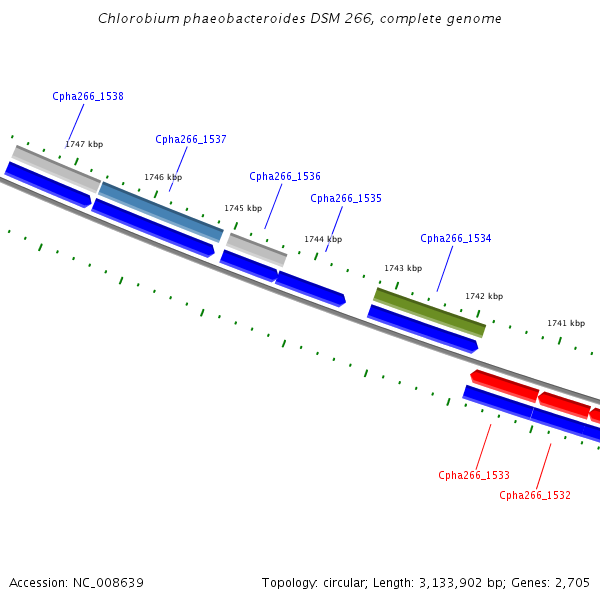 Chlorobium phaeobacteroides DSM 266, complete genome

Cpha266_1538
1747 kbp
Cpha266_1537
1746 kbp
Cpha266_1536
1745 kbp
Cpha266_1535
1744 kbp
Cpha266_1534
1743 kbp
1742 kbp
1741 kbp

Cpha266_1533
Cpha266_1532

Accession: NC_008639

Topology: circular; Length: 3,133,902 bp; Genes: 2,705